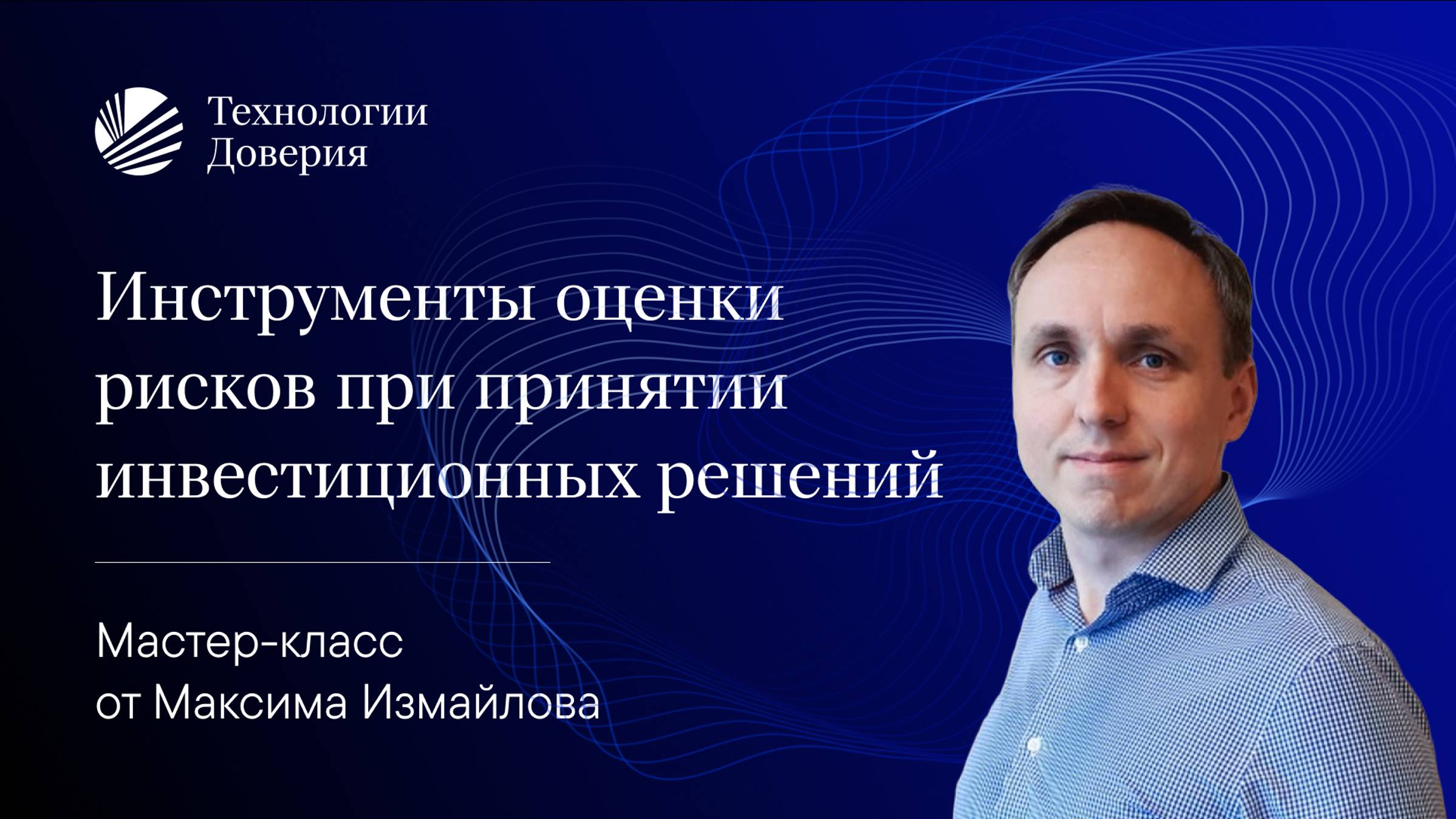 Технологии Доверия

Инструменты оценки рисков при принятии инвестиционных решений

Мастер-класс от Максима Измайлова